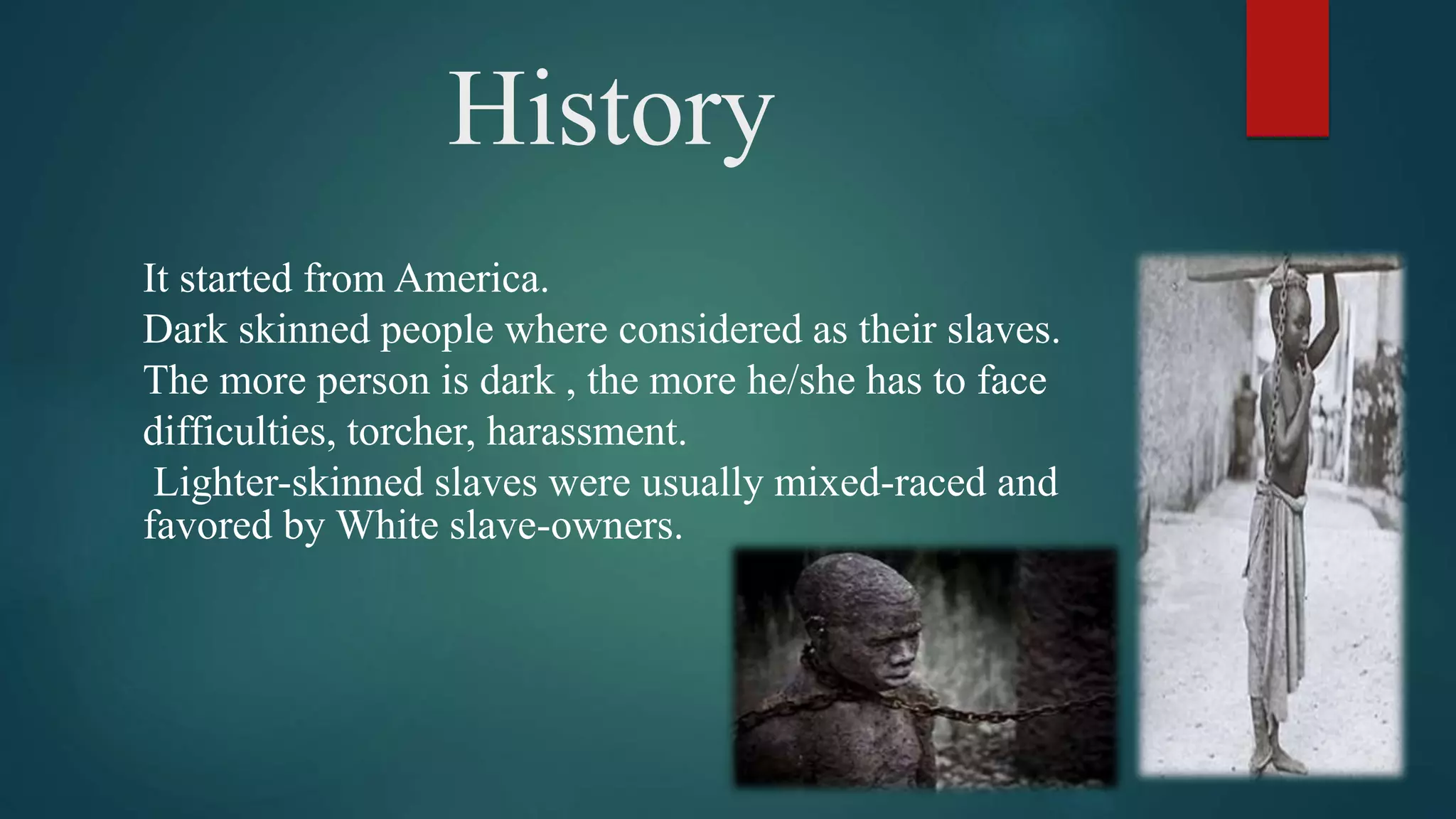 History

It started from America.
Dark skinned people where considered as their slaves.
The more person is dark , the more he/she has to face difficulties, torcher, harassment.
Lighter-skinned slaves were usually mixed-raced and favored by White slave-owners.